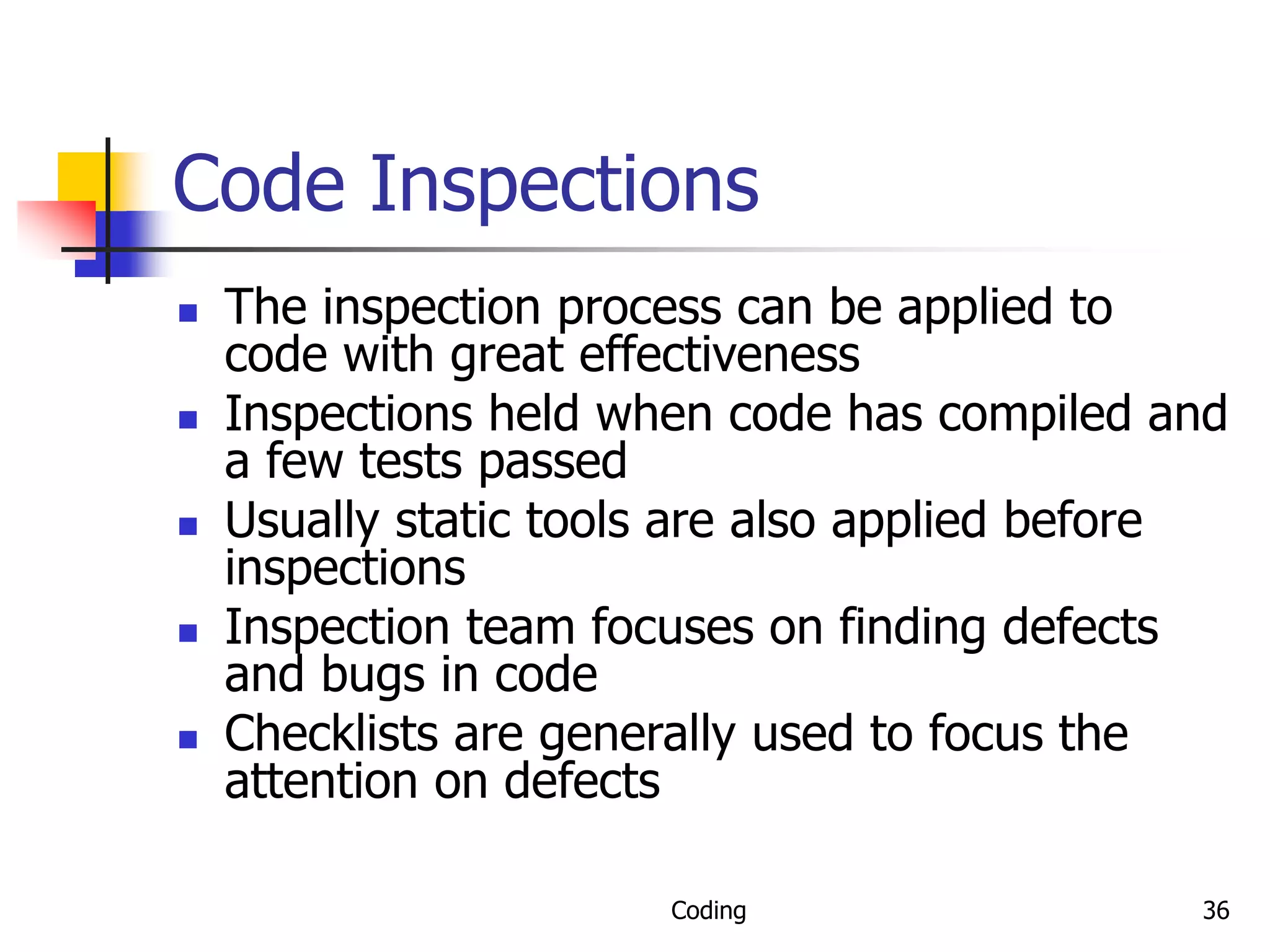 Code Inspections

- The inspection process can be applied to code with great effectiveness
- Inspections held when code has compiled and a few tests passed
- Usually static tools are also applied before inspections
- Inspection team focuses on finding defects and bugs in code
- Checklists are generally used to focus the attention on defects

Coding

36